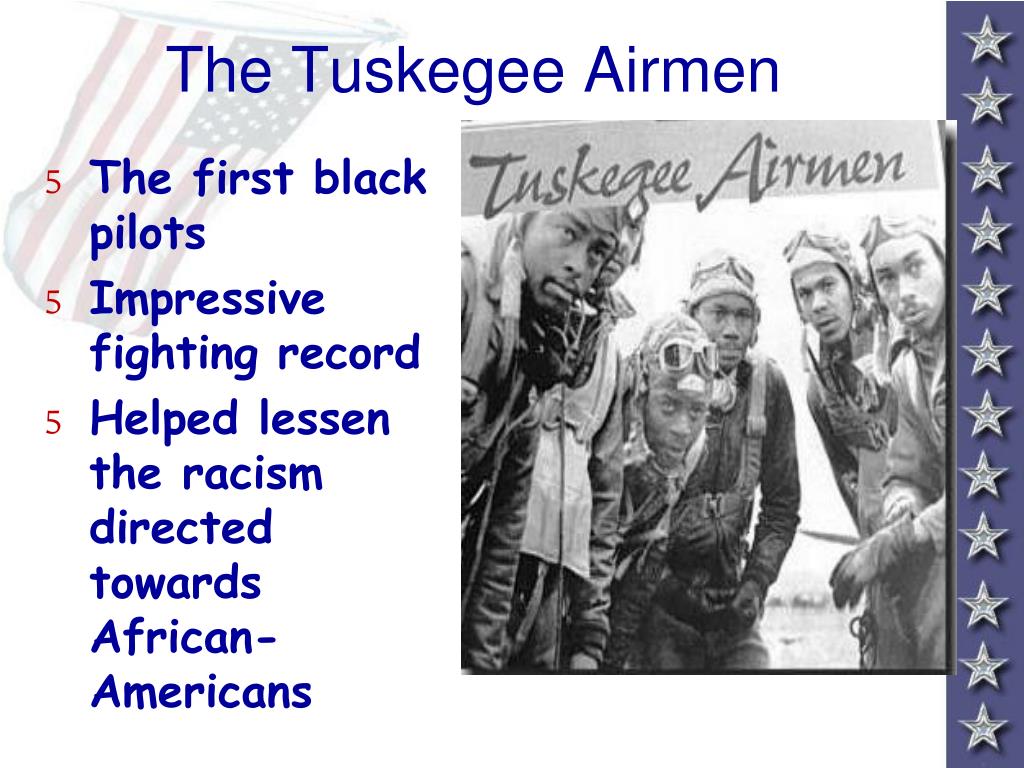 The Tuskegee Airmen

5 The first black pilots
5 Impressive fighting record
5 Helped lessen the racism directed towards African-Americans

Tuskegee Airmen